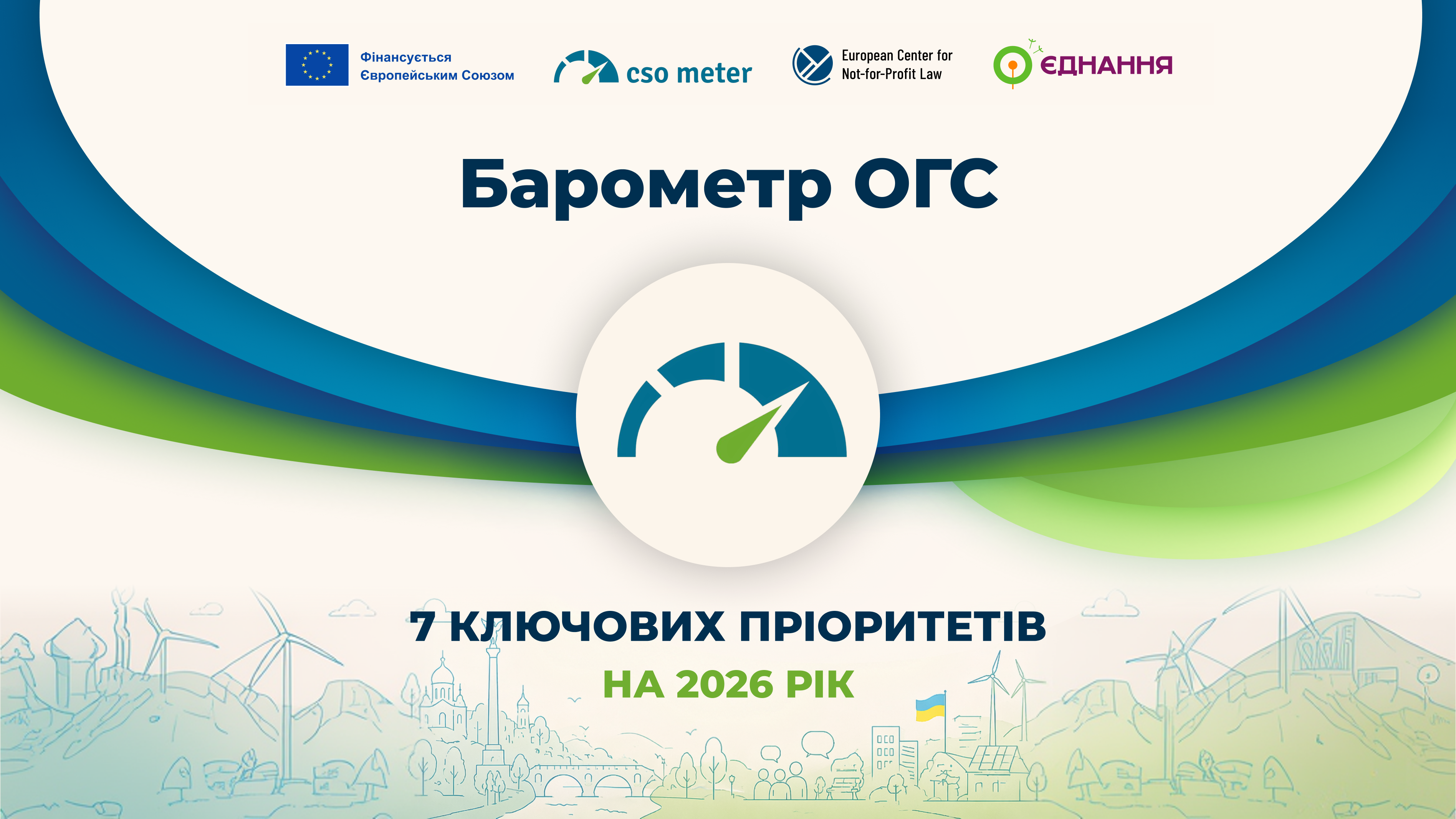 Фінансується Європейським Союзом

cso meter

European Center for Not-for-Profit Law

ЄДНАННЯ

Барометр ОГС

7 КЛЮЧОВИХ ПРІОРИТЕТІВ

НА 2026 РІК